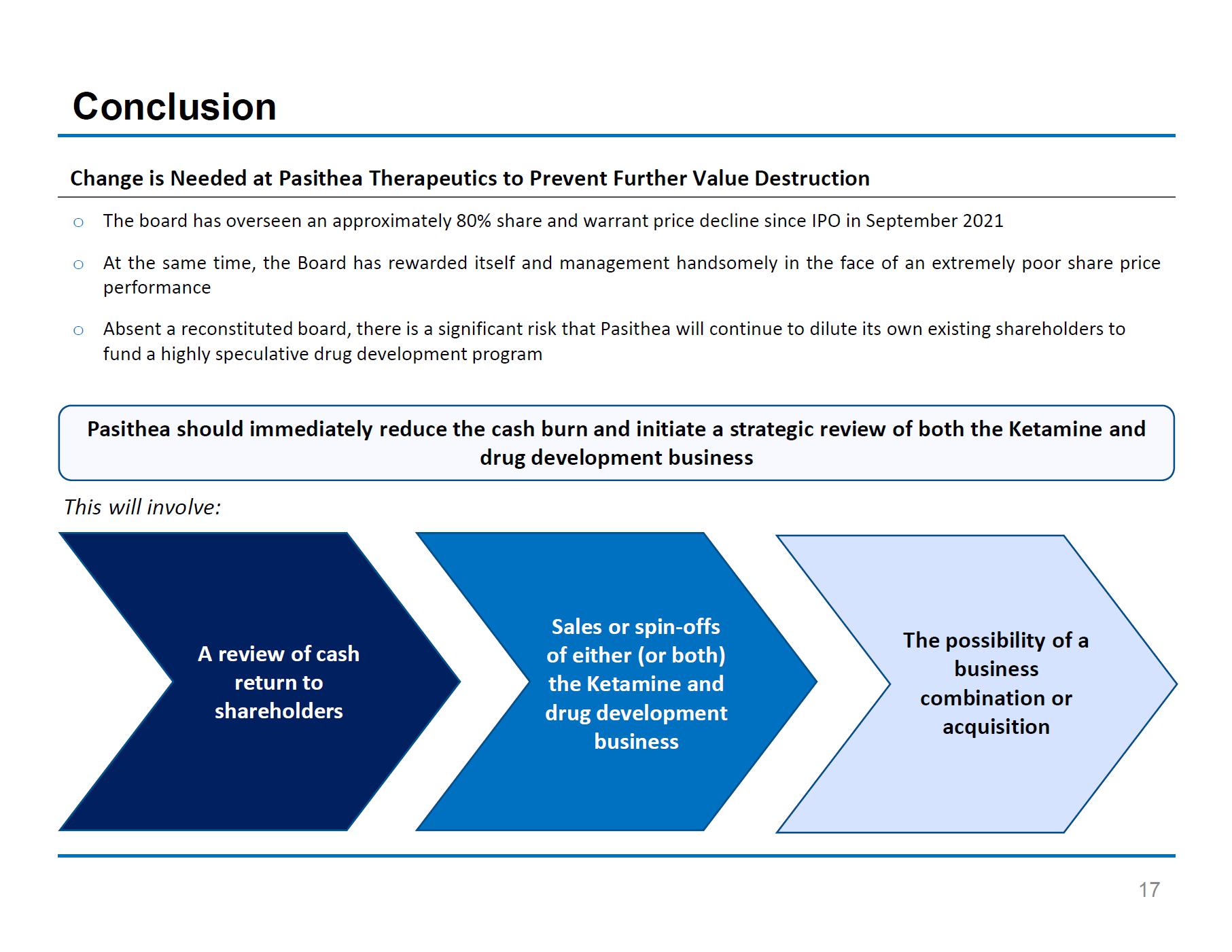 Conclusion

Change is Needed at Pasithea Therapeutics to Prevent Further Value Destruction

o The board has overseen an approximately 80% share and warrant price decline since IPO in September 2021

o At the same time, the Board has rewarded itself and management handsomely in the face of an extremely poor share price performance

o Absent a reconstituted board, there is a significant risk that Pasithea will continue to dilute its own existing shareholders to fund a highly speculative drug development program

Pasithea should immediately reduce the cash burn and initiate a strategic review of both the Ketamine and drug development business

This will involve:

A review of cash return to shareholders

Sales or spin-offs of either (or both) the Ketamine and drug development business

The possibility of a business combination or acquisition

17